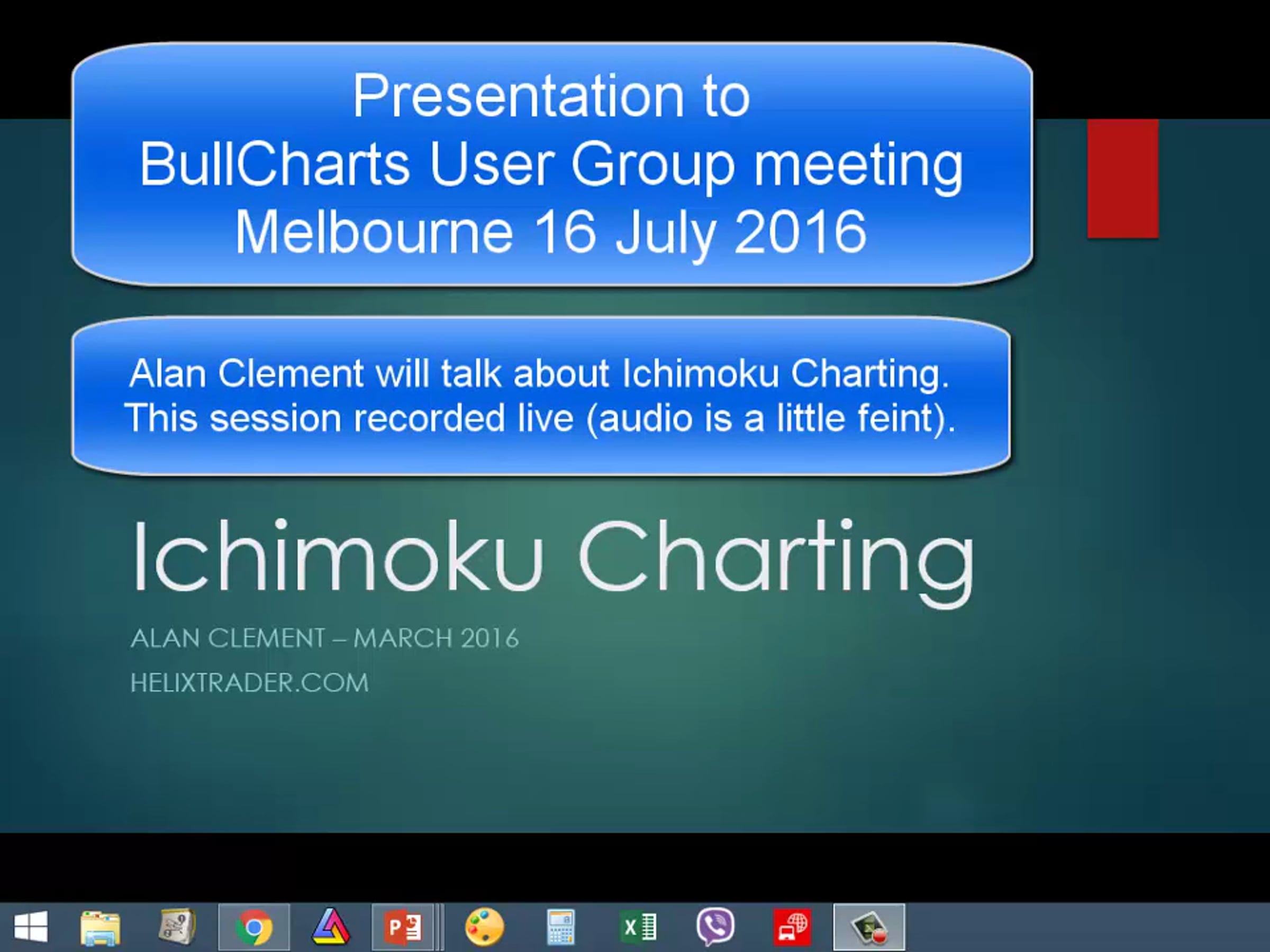 Presentation to
BullCharts User Group meeting
Melbourne 16 July 2016

Alan Clement will talk about Ichimoku Charting.
This session recorded live (audio is a little feint).

Ichimoku Charting

ALAN CLEMENT – MARCH 2016

HELIXTRADER.COM